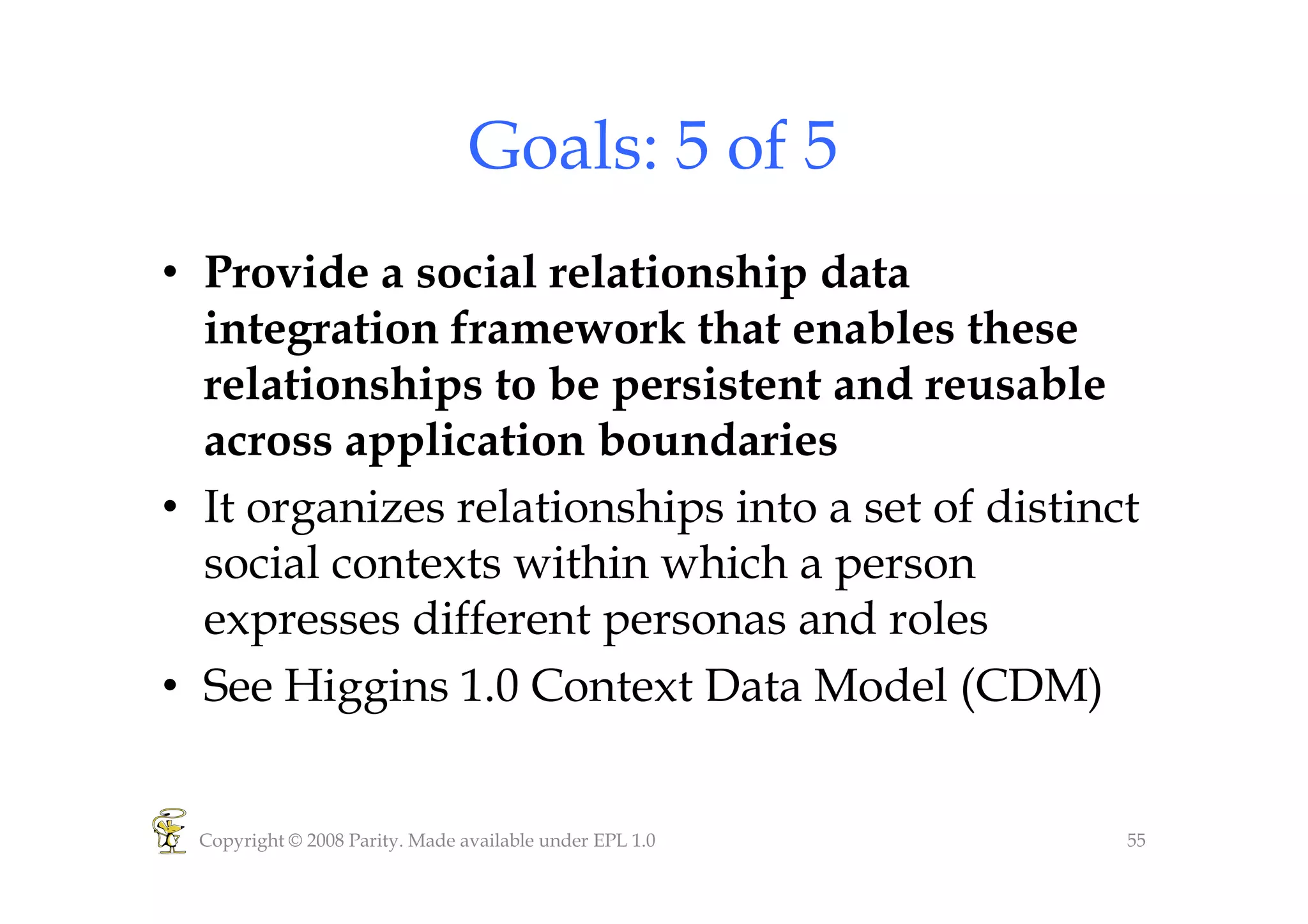 Goals: 5 of 5

• Provide a social relationship data integration framework that enables these relationships to be persistent and reusable across application boundaries
• It organizes relationships into a set of distinct social contexts within which a person expresses different personas and roles
• See Higgins 1.0 Context Data Model (CDM)

Copyright © 2008 Parity. Made available under EPL 1.0

55